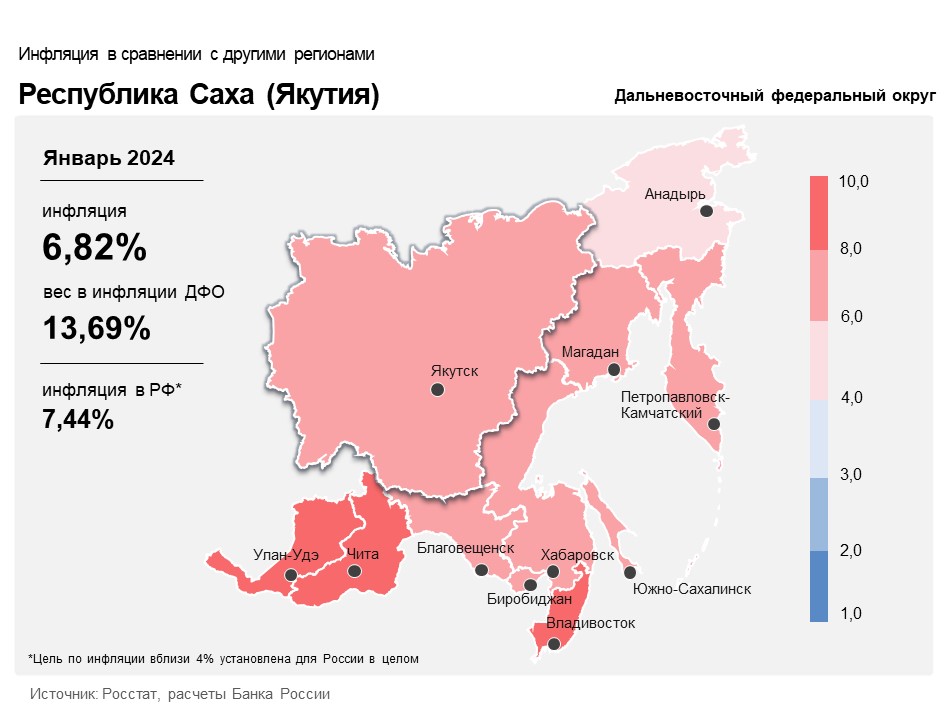 Инфляция в сравнении с другими регионами

Республика Саха (Якутия)

Дальневосточный федеральный округ

Январь 2024

инфляция

6,82%

вес в инфляции ДФО

13,69%

инфляция в РФ*

7,44%

Анадырь

Якутск

Магадан

Петропавловск-Камчатский

Улан-Удэ

Чита

Благовещенск

Хабаровск

Биробиджан

Южно-Сахалинск

Владивосток

10,0

8,0

6,0

4,0

3,0

2,0

1,0

*Цель по инфляции вблизи 4% установлена для России в целом

Источник: Росстат, расчеты Банка России